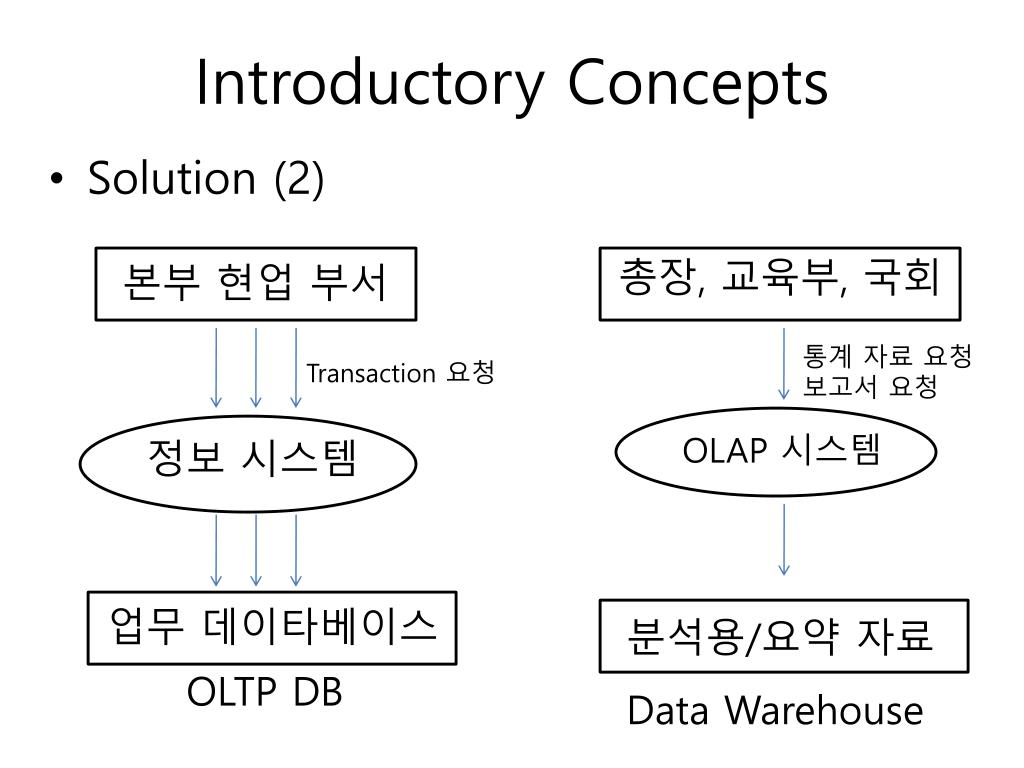 Introductory Concepts

• Solution (2)

본부 현업 부서

Transaction 요청

정보 시스템

업무 데이타베이스

OLTP DB

총장, 교육부, 국회

통계 자료 요청
보고서 요청

OLAP 시스템

분석용/요약 자료

Data Warehouse